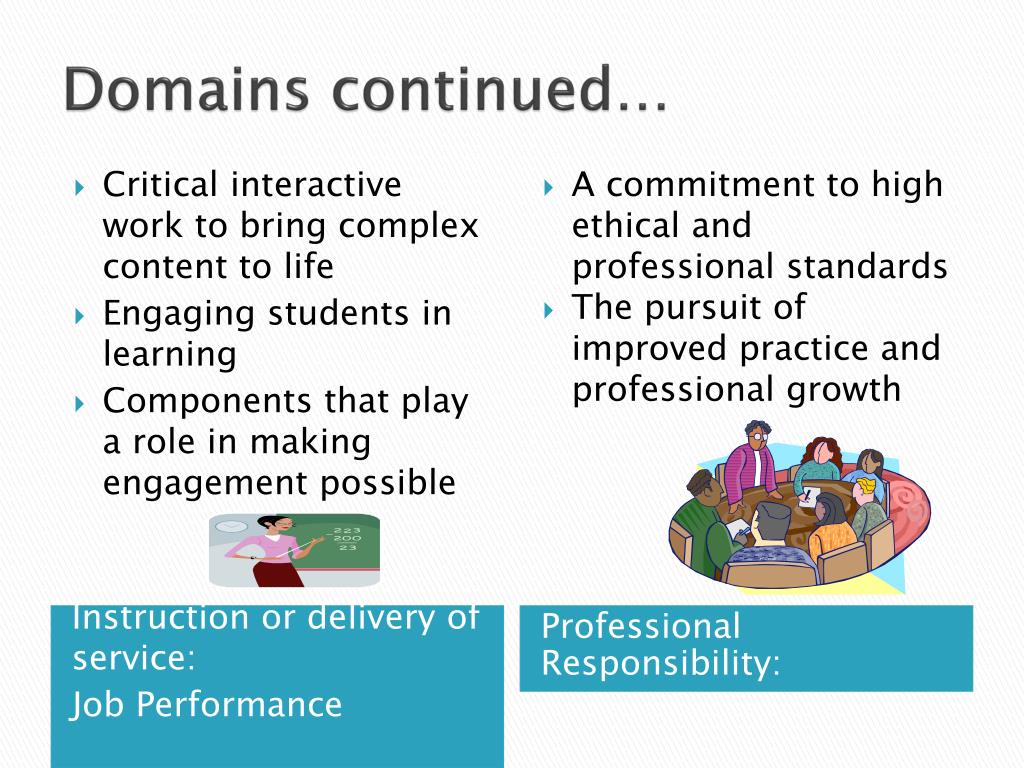 Domains continued…

Critical interactive work to bring complex content to life

Engaging students in learning

Components that play a role in making engagement possible

223
200
23

Instruction or delivery of service:

Job Performance

A commitment to high ethical and professional standards

The pursuit of improved practice and professional growth

Professional Responsibility: